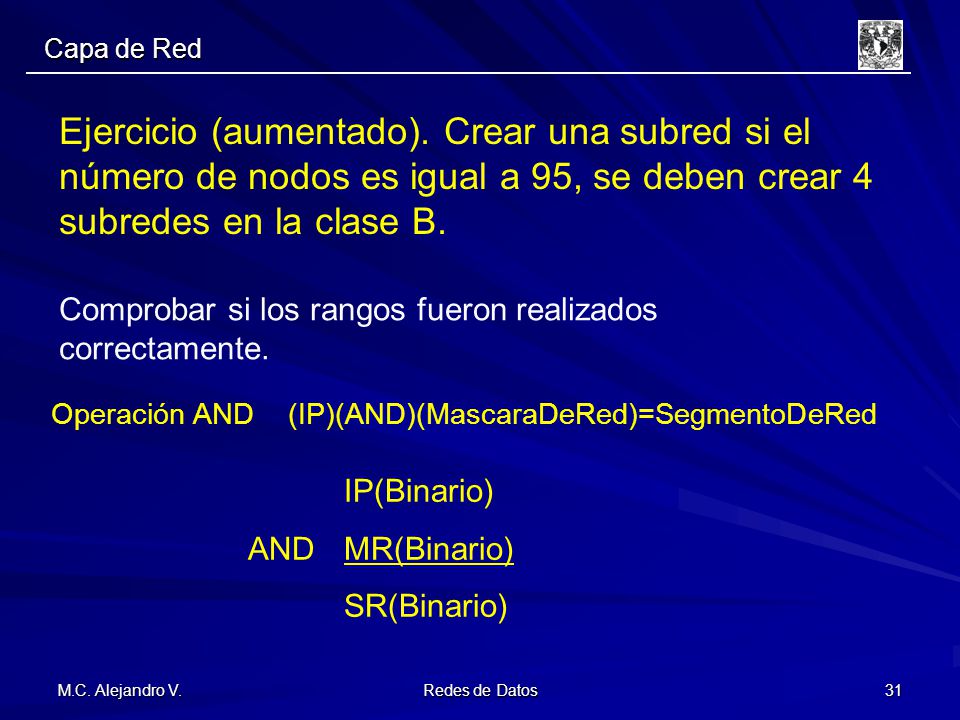 Capa de Red

Ejercicio (aumentado). Crear una subred si el número de nodos es igual a 95, se deben crear 4 subredes en la clase B.

Comprobar si los rangos fueron realizados correctamente.

Operación AND (IP)(AND)(MascaraDeRed)=SegmentoDeRed

IP(Binario)

AND MR(Binario)

SR(Binario)

M.C. Alejandro V.

Redes de Datos

31